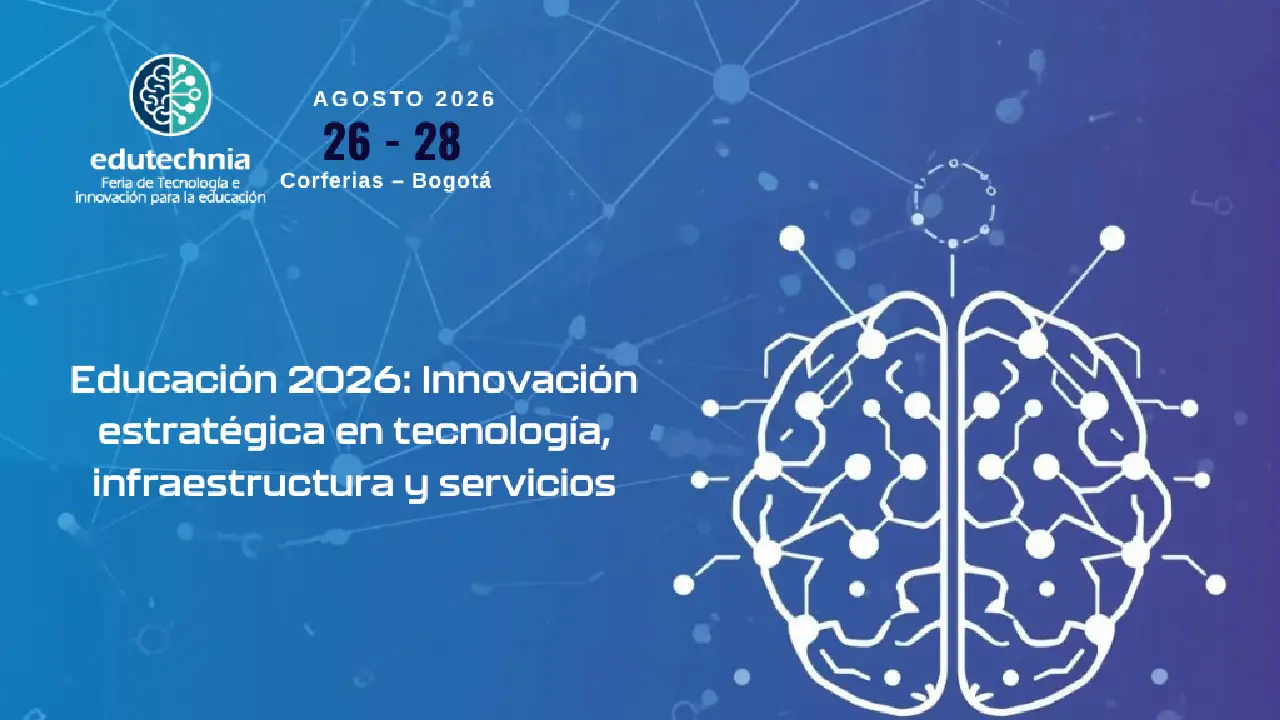 edutechnia
Feria de Tecnología e innovación para la educación

AGOSTO 2026
26 - 28
Corferias – Bogotá

Educación 2026: Innovación estratégica en tecnología, infraestructura y servicios